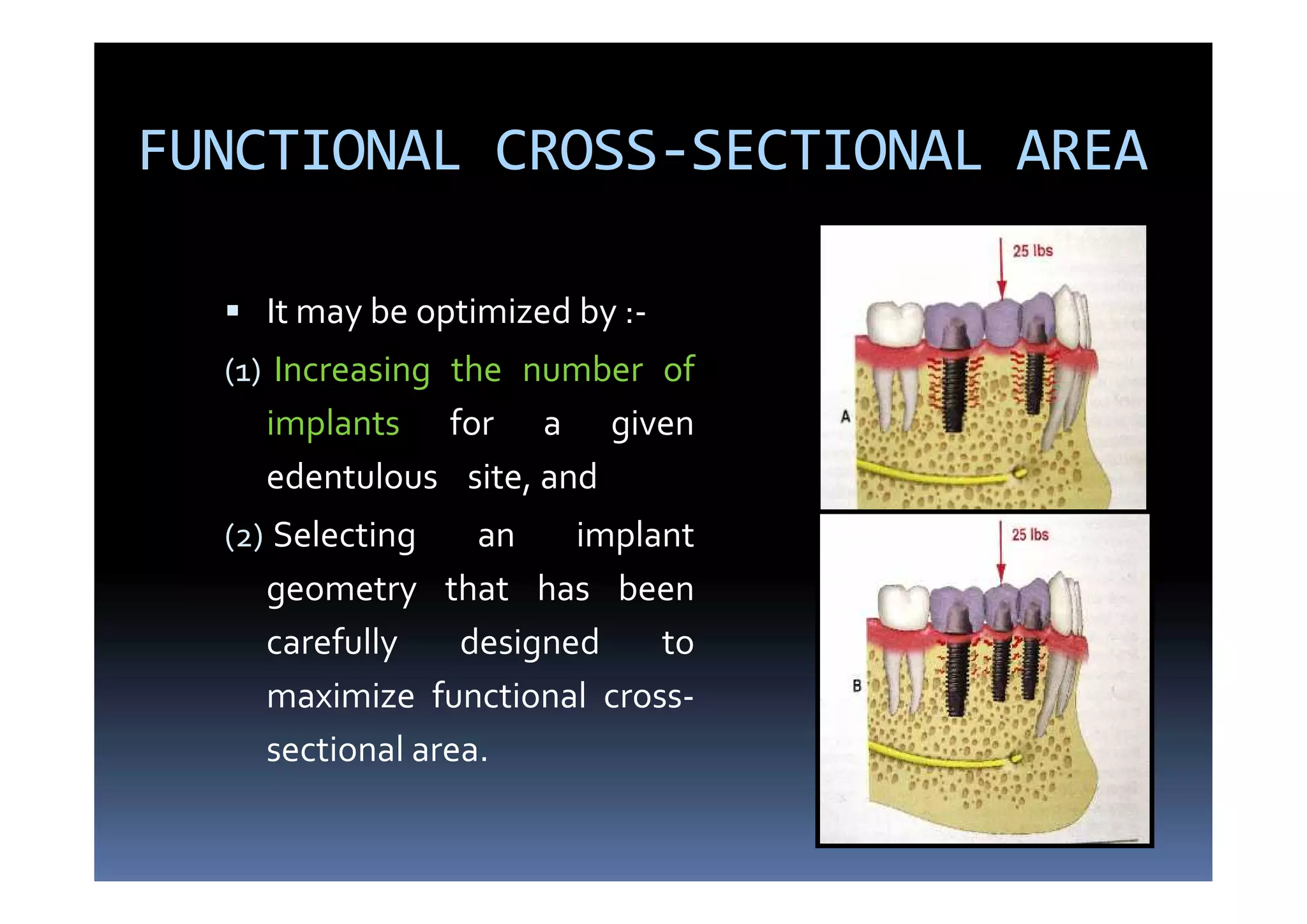 FUNCTIONAL CROSS-SECTIONAL AREA

▪ It may be optimized by :-

(1) Increasing the number of implants for a given edentulous site, and

(2) Selecting an implant geometry that has been carefully designed to maximize functional cross-sectional area.

25 lbs

A

25 lbs

B